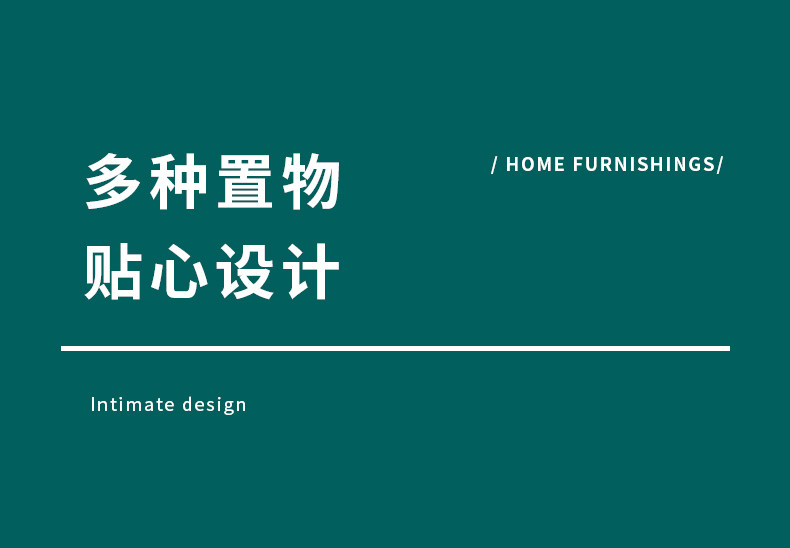 多种置物
贴心设计

/ HOME FURNISHINGS/

Intimate design